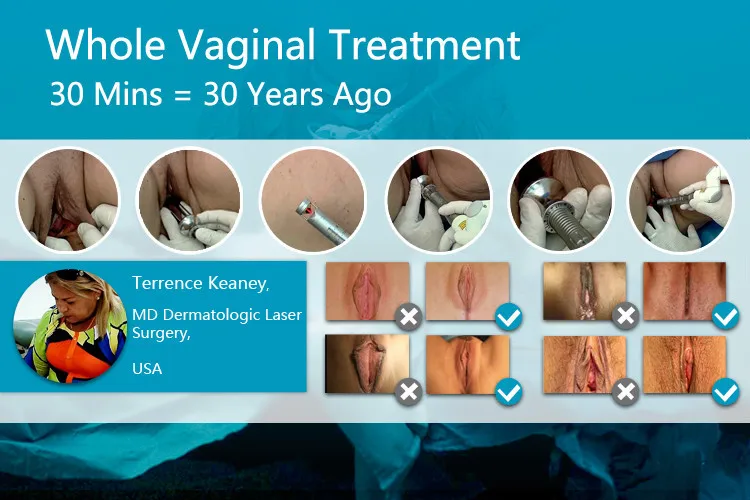 Whole Vaginal Treatment
30 Mins = 30 Years Ago

Terrence Keaney,

MD Dermatologic Laser Surgery,

USA